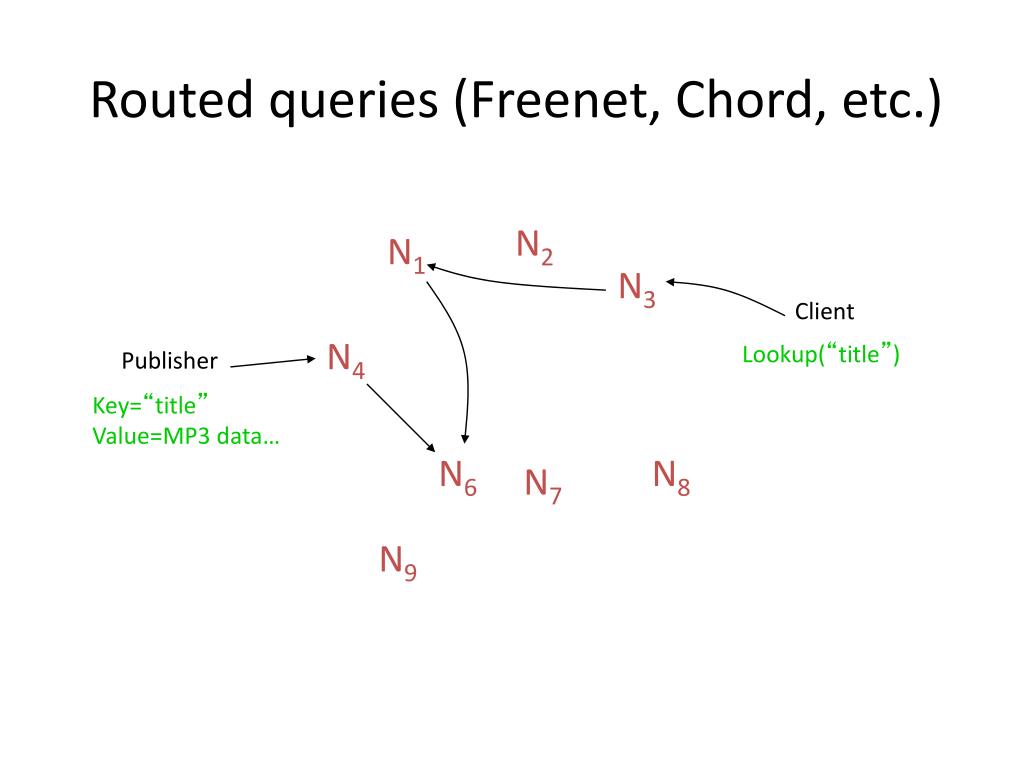 Routed queries (Freenet, Chord, etc.)

$N_1$

$N_2$

$N_3$

Client

Lookup(“title”)

Publisher

$N_4$

Key=“title”
Value=MP3 data…

$N_6$

$N_7$

$N_8$

$N_9$